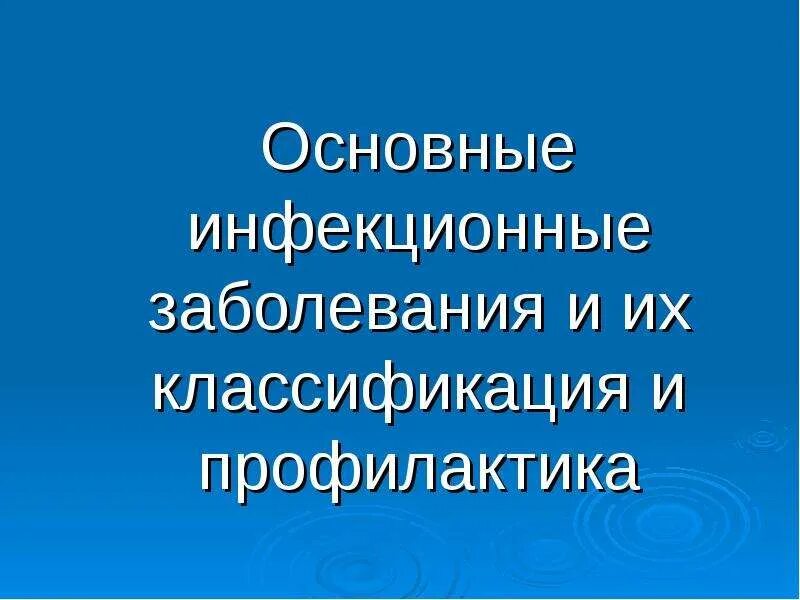 Основные инфекционные заболевания и их классификация и профилактика